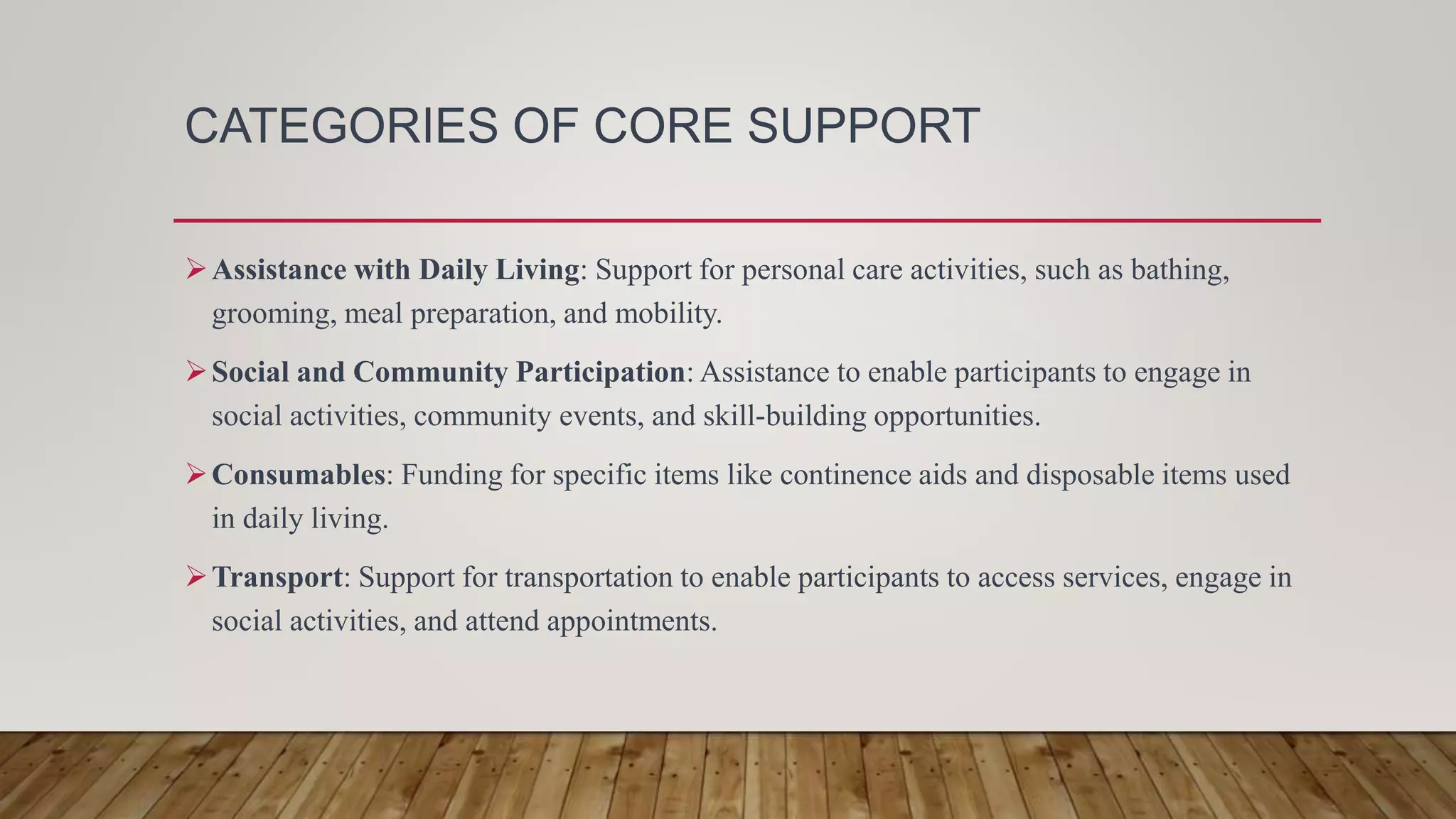 CATEGORIES OF CORE SUPPORT

➢ Assistance with Daily Living: Support for personal care activities, such as bathing, grooming, meal preparation, and mobility.

➢ Social and Community Participation: Assistance to enable participants to engage in social activities, community events, and skill-building opportunities.

➢ Consumables: Funding for specific items like continence aids and disposable items used in daily living.

➢ Transport: Support for transportation to enable participants to access services, engage in social activities, and attend appointments.